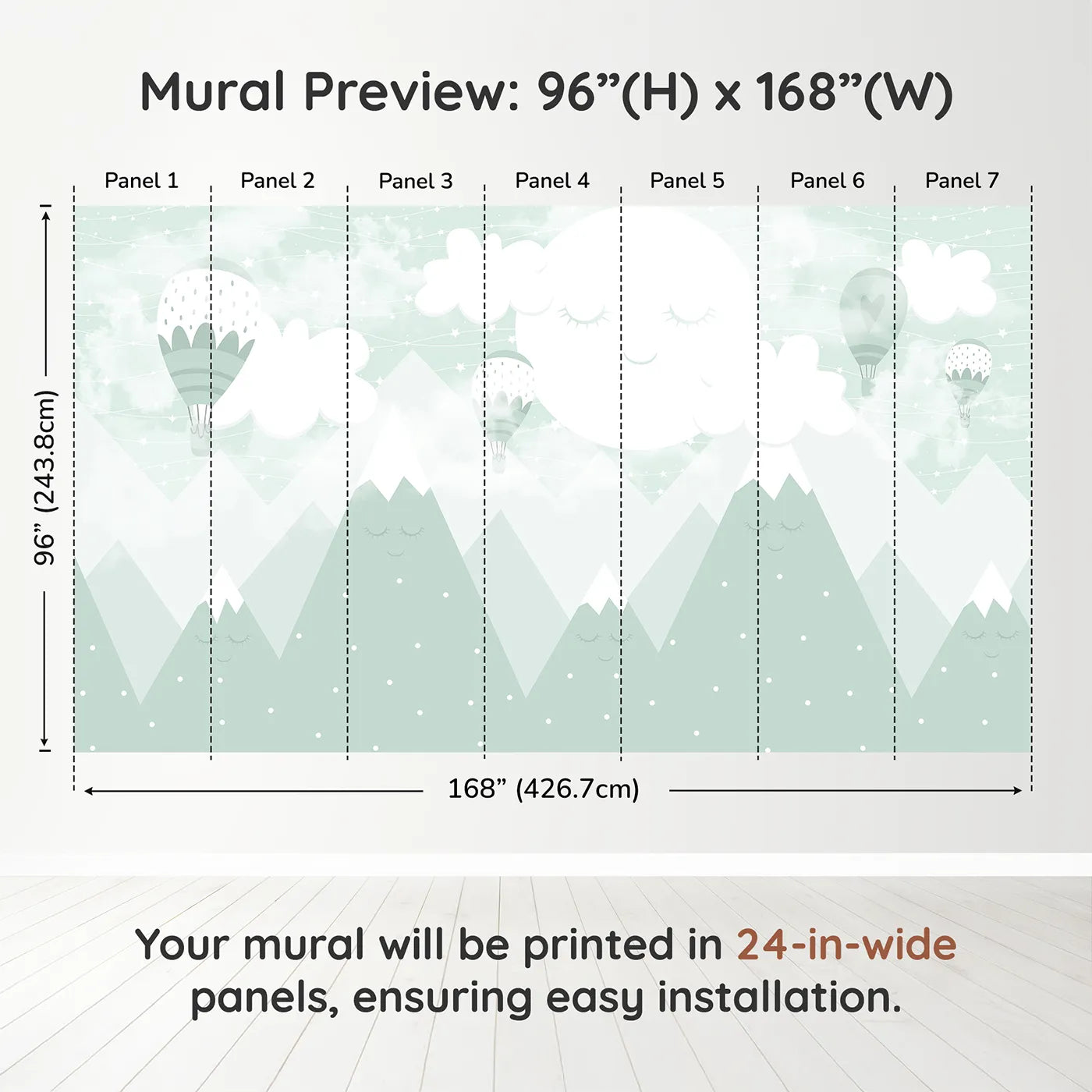 Mural Preview: 96”(H) x 168”(W)

Panel 1 Panel 2 Panel 3 Panel 4 Panel 5 Panel 6 Panel 7

96” (243.8cm)

168” (426.7cm)

Your mural will be printed in 24-in-wide panels, ensuring easy installation.